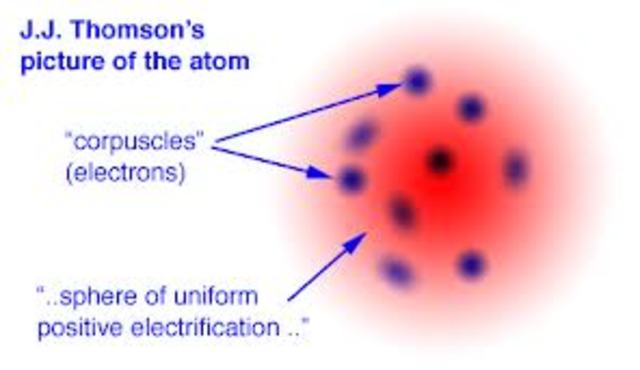 J.J. Thomson's picture of the atom

"corpuscles" (electrons)

"..sphere of uniform positive electrification .."